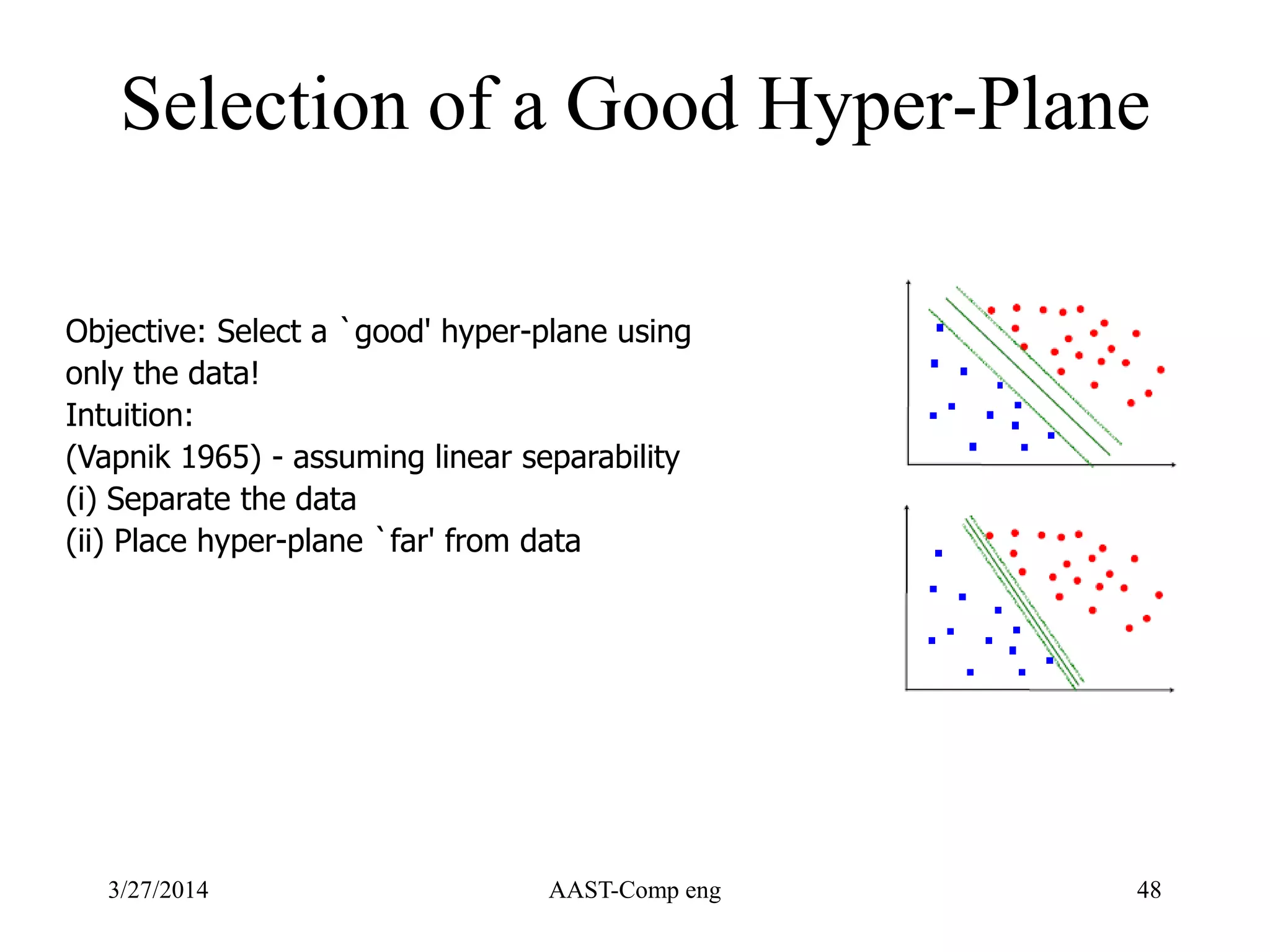 Selection of a Good Hyper-Plane

Objective: Select a `good' hyper-plane using only the data!
Intuition:
(Vapnik 1965) - assuming linear separability
(i) Separate the data
(ii) Place hyper-plane `far' from data

3/27/2014 AAST-Comp eng 48